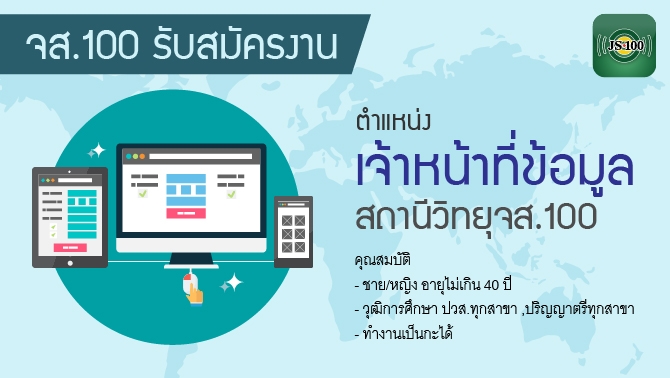 จส.100 รับสมัครงาน

JS 100

ตำแหน่ง

เจ้าหน้าที่ข้อมูล

สถานีวิทยุจส.100

คุณสมบัติ

- ชาย/หญิง อายุไม่เกิน 40 ปี

- วุฒิการศึกษา ปวส.ทุกสาขา ,ปริญญาตรีทุกสาขา

- ทำงานเป็นกะได้